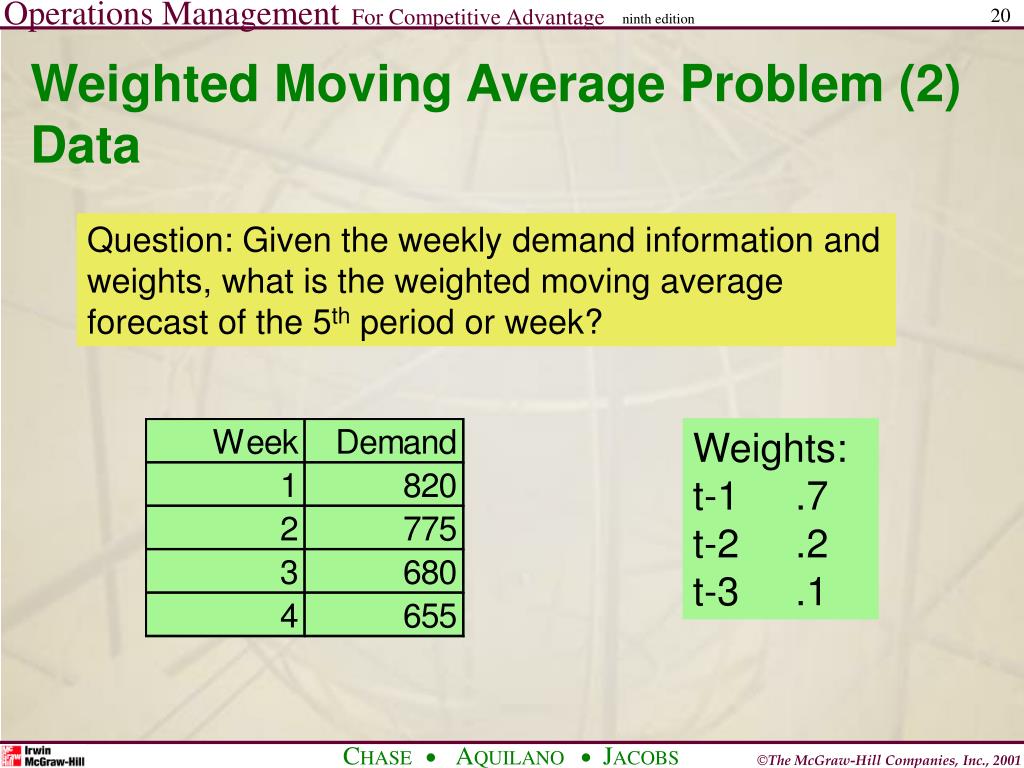 Operations Management For Competitive Advantage ninth edition 20

Weighted Moving Average Problem (2) Data

Question: Given the weekly demand information and weights, what is the weighted moving average forecast of the 5$^{th}$ period or week?

| Week | Demand |
|---|---|
| 1 | 820 |
| 2 | 775 |
| 3 | 680 |
| 4 | 655 |

Weights:
t-1 .7
t-2 .2
t-3 .1

Irwin McGraw-Hill

CHASE • AQUILANO • JACOBS

©The McGraw-Hill Companies, Inc., 2001